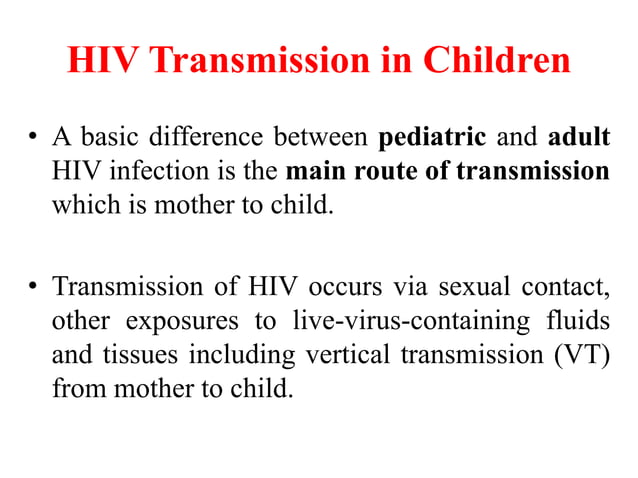 HIV Transmission in Children

• A basic difference between pediatric and adult HIV infection is the main route of transmission which is mother to child.

• Transmission of HIV occurs via sexual contact, other exposures to live-virus-containing fluids and tissues including vertical transmission (VT) from mother to child.